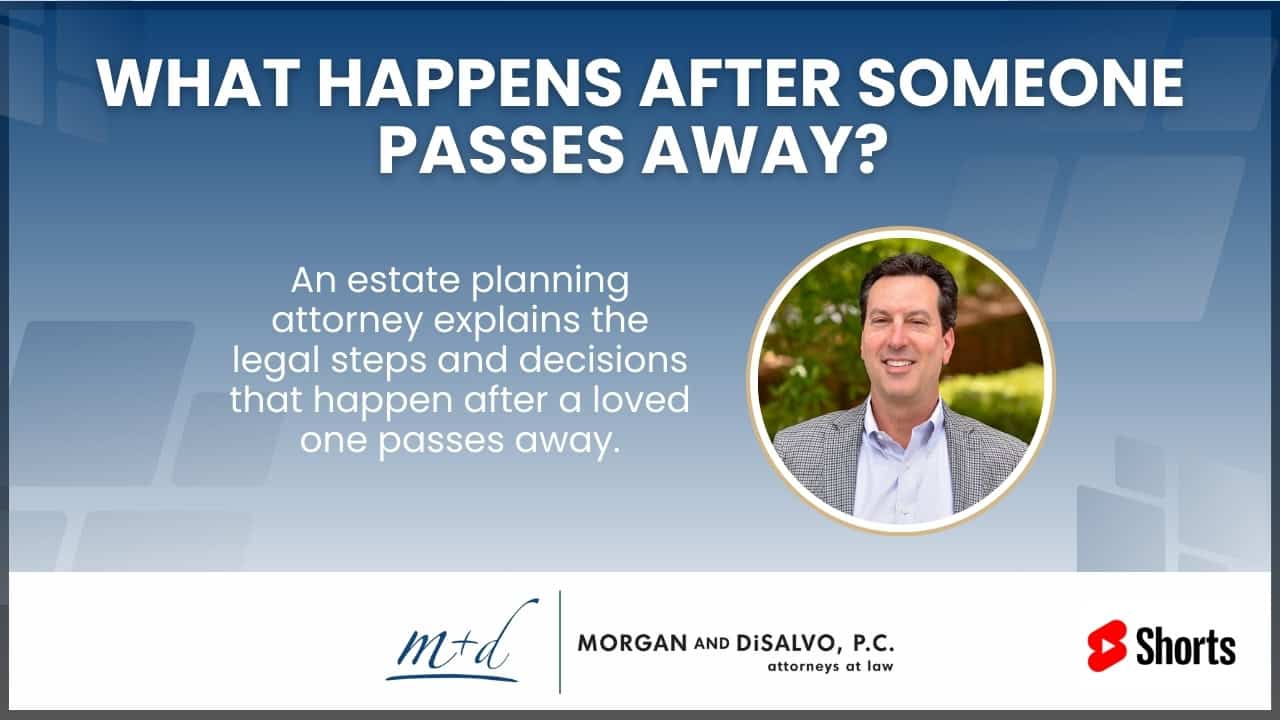 WHAT HAPPENS AFTER SOMEONE PASSES AWAY?

An estate planning attorney explains the legal steps and decisions that happen after a loved one passes away.

m+d

MORGAN AND DiSALVO, P.C.
attorneys at law

Shorts